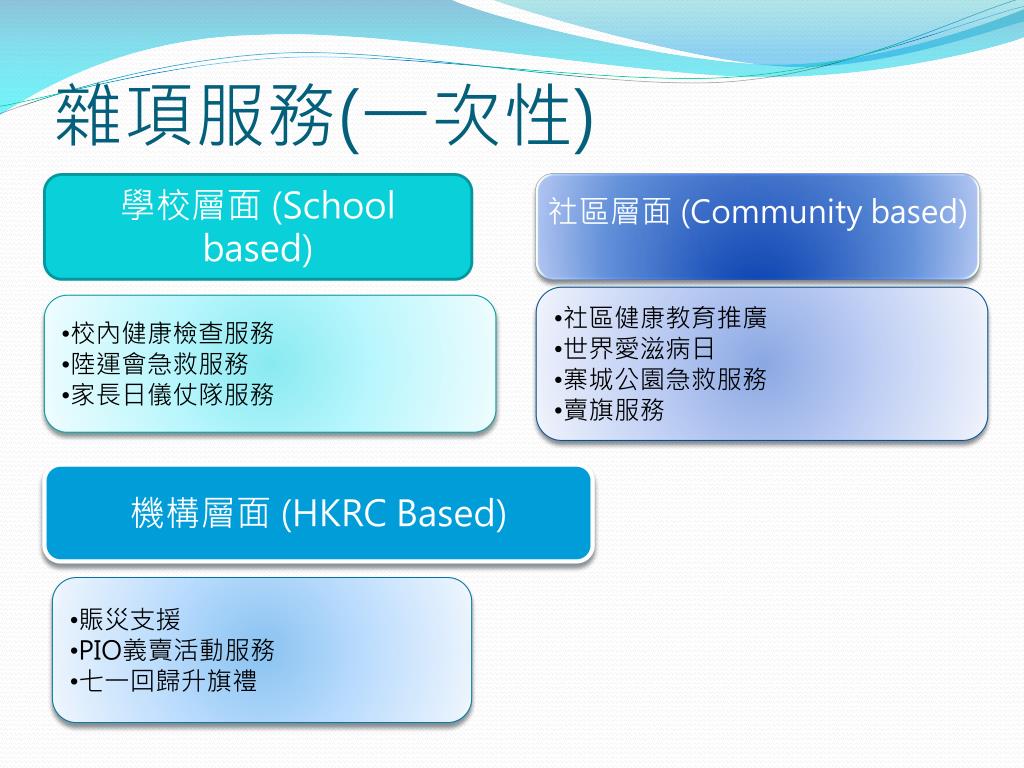 雜項服務(一次性)

學校層面 (School based)

•校內健康檢查服務
•陸運會急救服務
•家長日儀仗隊服務

社區層面 (Community based)

•社區健康教育推廣
•世界愛滋病日
•寨城公園急救服務
•賣旗服務

機構層面 (HKRC Based)

•賑災支援
•PIO義賣活動服務
•七一回歸升旗禮